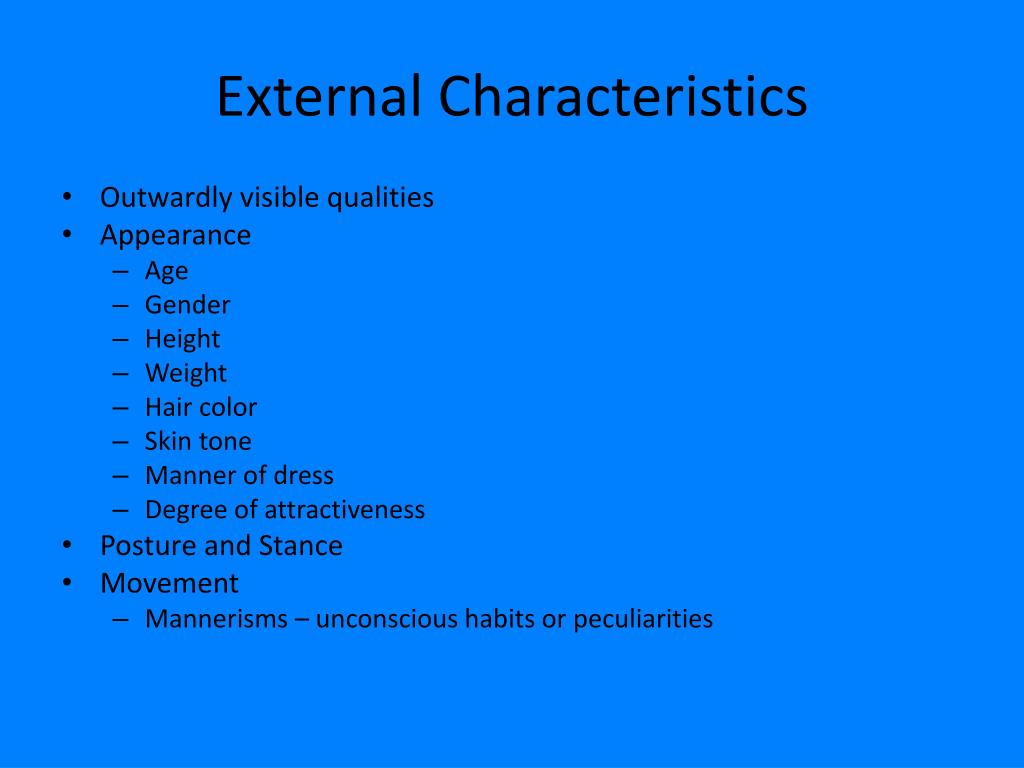 External Characteristics

• Outwardly visible qualities
• Appearance
  – Age
  – Gender
  – Height
  – Weight
  – Hair color
  – Skin tone
  – Manner of dress
  – Degree of attractiveness
• Posture and Stance
• Movement
  – Mannerisms – unconscious habits or peculiarities